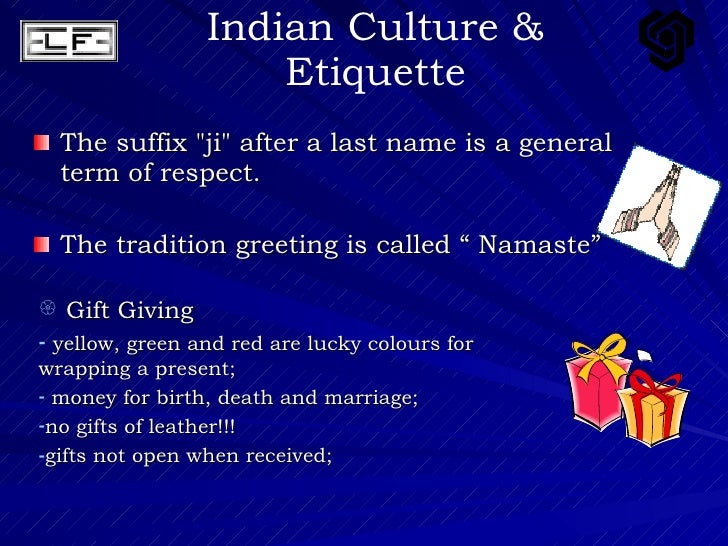 LF

Indian Culture & Etiquette

The suffix "ji" after a last name is a general term of respect.

The tradition greeting is called “ Namaste”

Gift Giving

- yellow, green and red are lucky colours for wrapping a present;

- money for birth, death and marriage;

-no gifts of leather!!!

-gifts not open when received;